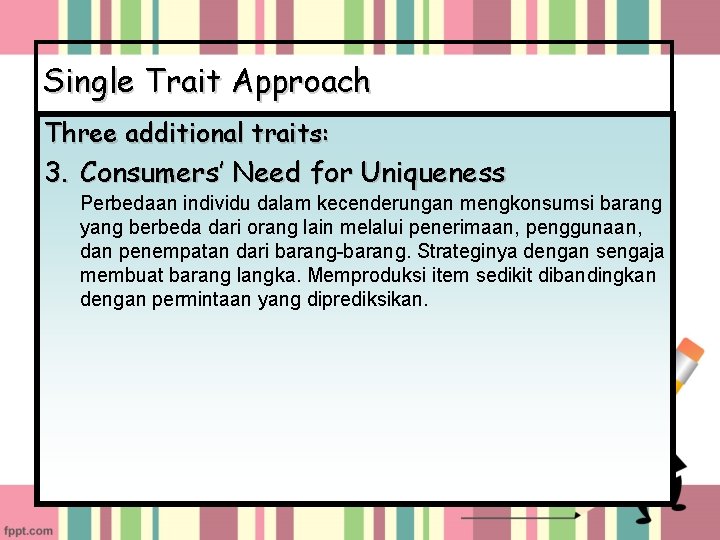 Single Trait Approach

Three additional traits:

3. Consumers' Need for Uniqueness

Perbedaan individu dalam kecenderungan mengkonsumsi barang yang berbeda dari orang lain melalui penerimaan, penggunaan, dan penempatan dari barang-barang. Strateginya dengan sengaja membuat barang langka. Memproduksi item sedikit dibandingkan dengan permintaan yang diprediksikan.

fppt.com